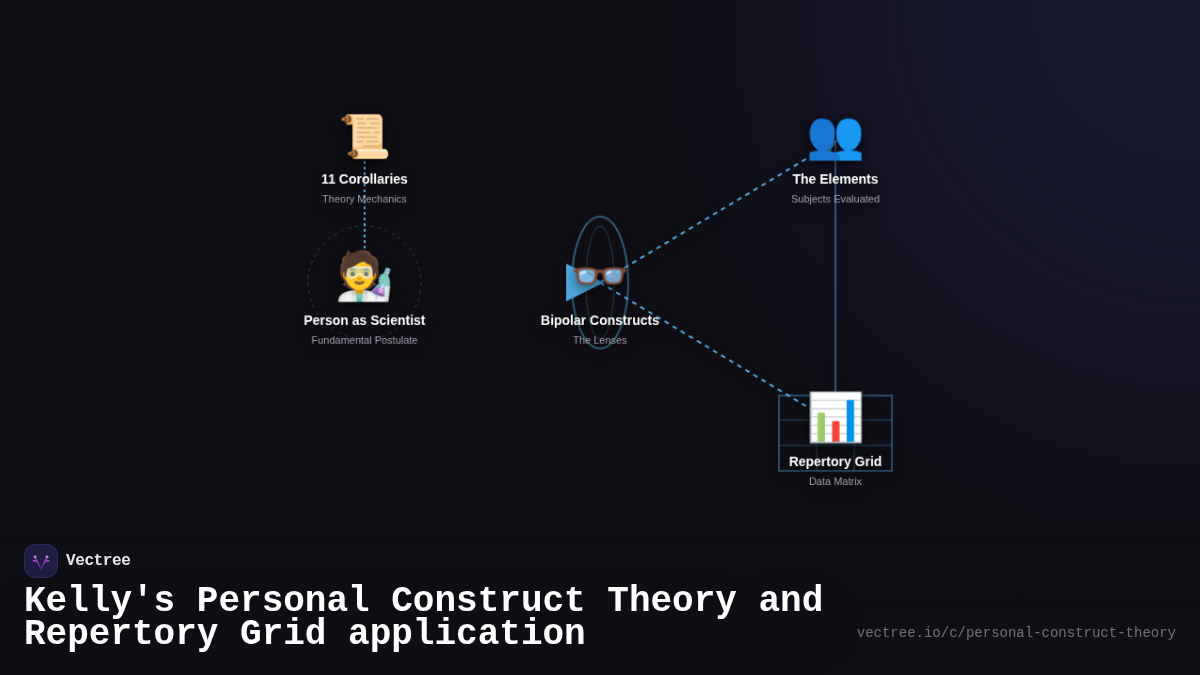 11 Corollaries
Theory Mechanics

The Elements
Subjects Evaluated

Person as Scientist
Fundamental Postulate

Bipolar Constructs
The Lenses

Repertory Grid
Data Matrix

Vectree

Kelly's Personal Construct Theory and Repertory Grid application

vectree.io/c/personal-construct-theory